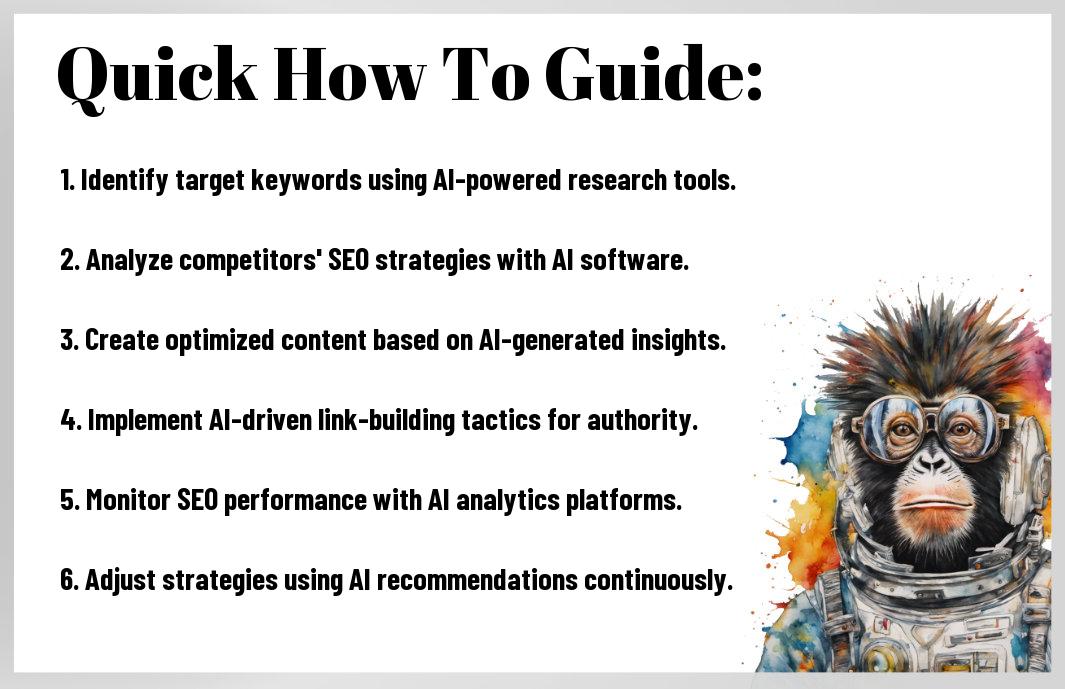 Quick How To Guide:

1. Identify target keywords using AI-powered research tools.

2. Analyze competitors' SEO strategies with AI software.

3. Create optimized content based on AI-generated insights.

4. Implement AI-driven link-building tactics for authority.

5. Monitor SEO performance with AI analytics platforms.

6. Adjust strategies using AI recommendations continuously.